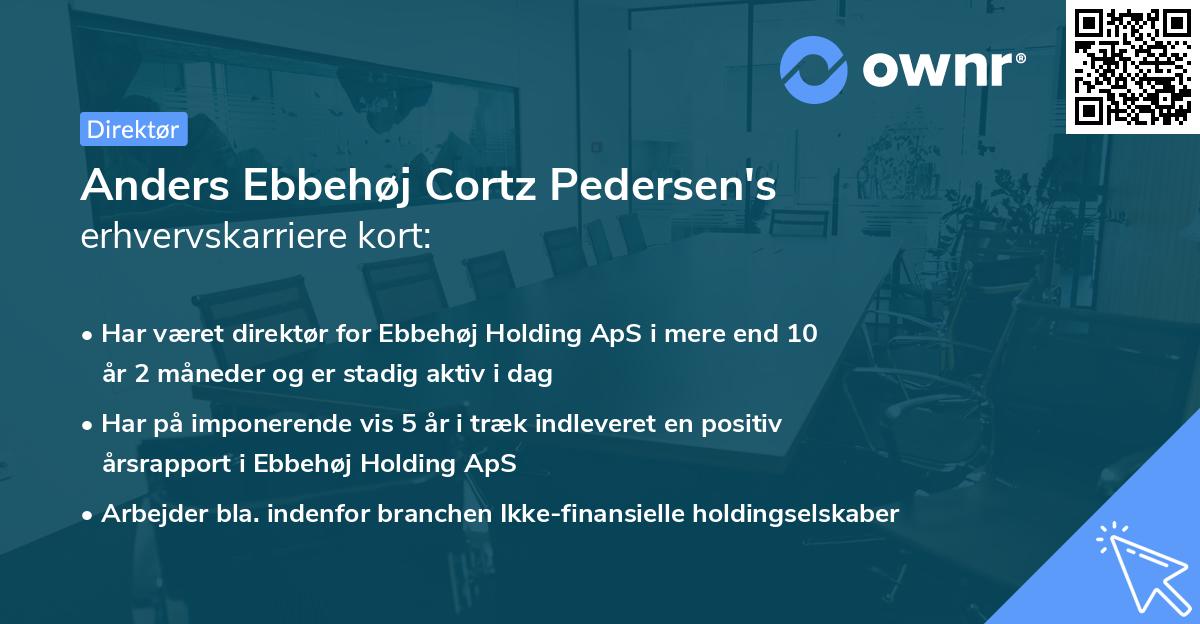 ownr®

Direktør

Anders Ebbehøj Cortz Pedersen's erhvervskarriere kort:

• Har været direktør for Ebbehøj Holding ApS i mere end 10 år 2 måneder og er stadig aktiv i dag

• Har på imponerende vis 5 år i træk indleveret en positiv årsrapport i Ebbehøj Holding ApS

• Arbejder bla. indenfor branchen Ikke-finansielle holdingselskaber